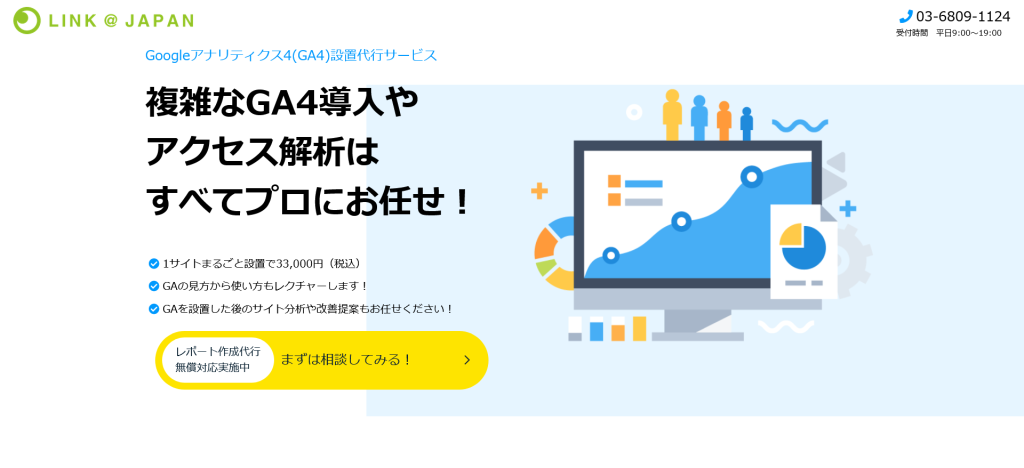 LINK @ JAPAN

03-6809-1124
受付時間　平日9:00～19:00

Googleアナリティクス4(GA4)設置代行サービス

複雑なGA4導入や
アクセス解析は
すべてプロにお任せ！

1サイトまるごと設置で33,000円（税込）
GAの見方から使い方もレクチャーします！
GAを設置した後のサイト分析や改善提案もお任せください！

レポート作成代行
無償対応実施中
まずは相談してみる！